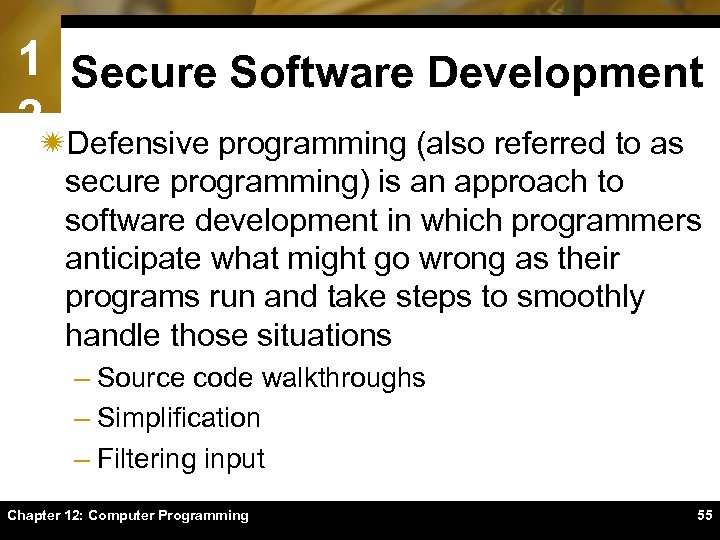 1

Secure Software Development

Defensive programming (also referred to as secure programming) is an approach to software development in which programmers anticipate what might go wrong as their programs run and take steps to smoothly handle those situations

– Source code walkthroughs
– Simplification
– Filtering input

Chapter 12: Computer Programming 55